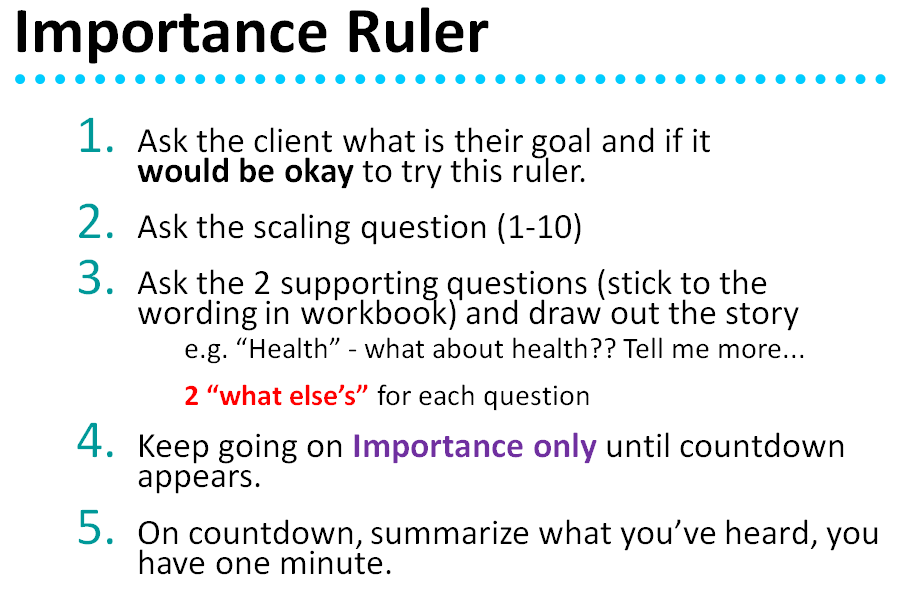 Importance Ruler

1. Ask the client what is their goal and if it would be okay to try this ruler.

2. Ask the scaling question (1-10)

3. Ask the 2 supporting questions (stick to the wording in workbook) and draw out the story

e.g. “Health” - what about health?? Tell me more...

2 “what else’s” for each question

4. Keep going on Importance only until countdown appears.

5. On countdown, summarize what you’ve heard, you have one minute.